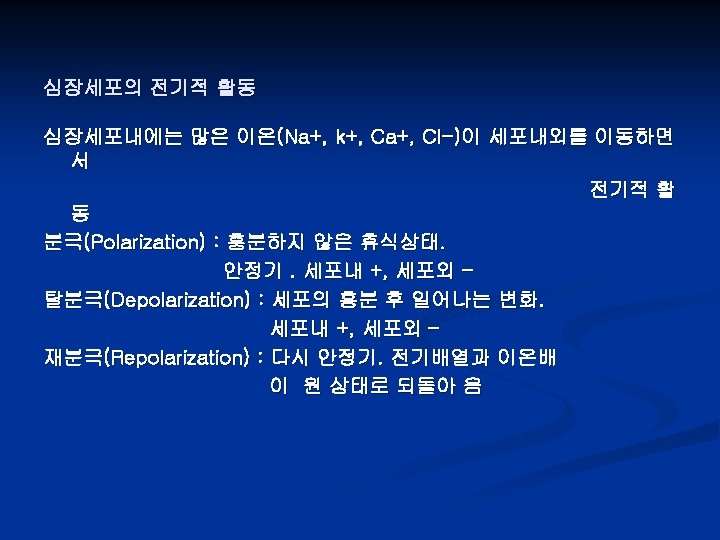 심장세포의 전기적 활동

심장세포내에는 많은 이온(Na+, k+, Ca+, Cl-)이 세포내외를 이동하면서 전기적 활동

분극(Polarization) : 흥분하지 않은 휴식상태.
안정기 . 세포내 +, 세포외 -
탈분극(Depolarization) : 세포의 흥분 후 일어나는 변화.
세포내 +, 세포외 -
재분극(Repolarization) : 다시 안정기. 전기배열과 이온배이 원 상태로 되돌아 옴